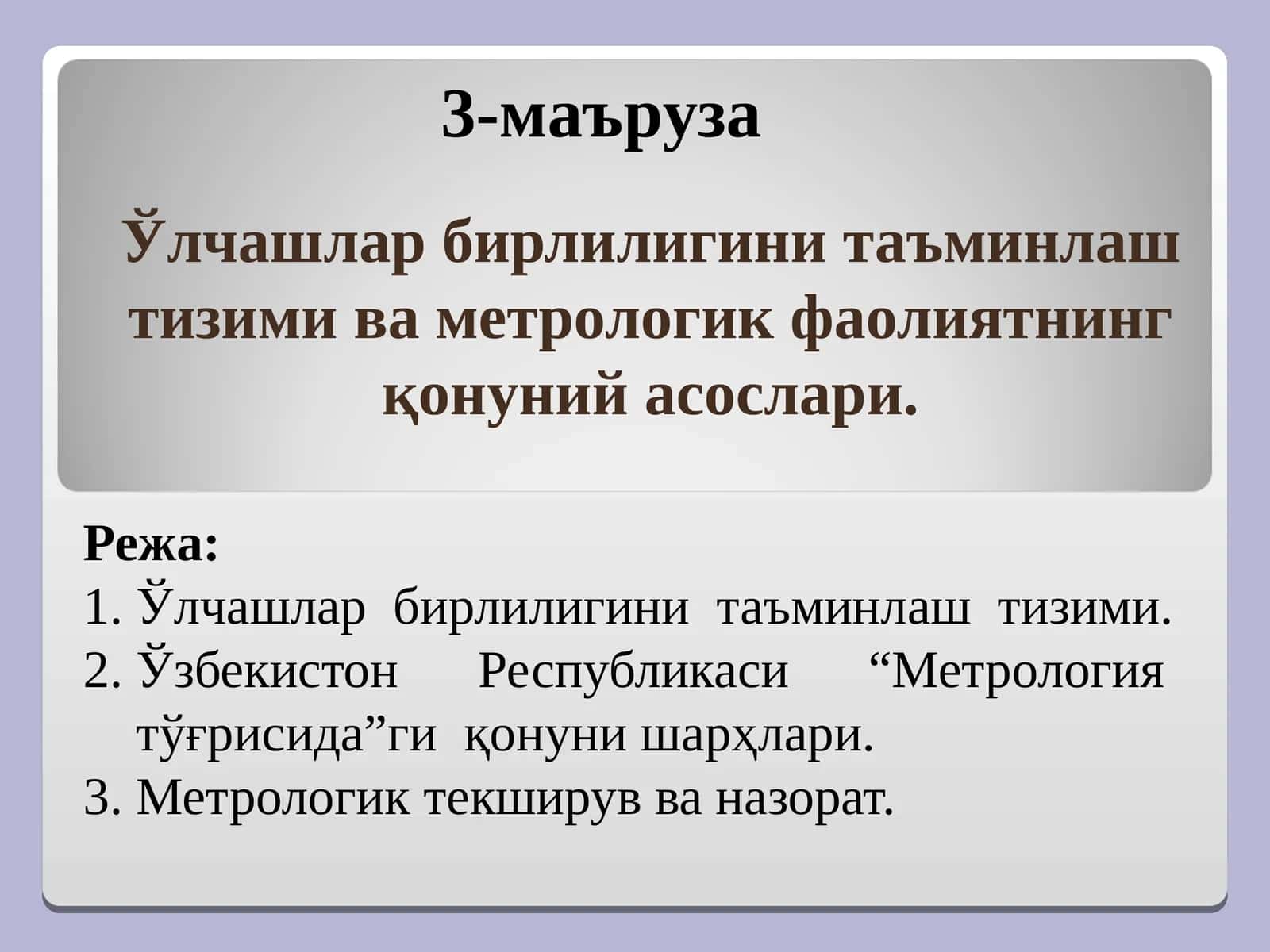 3-маъруза

Ўлчашлар бирлилигини таъминлаш тизими ва метрологик фаолиятнинг қонуний асослари.

Режа:
1. Ўлчашлар бирлилигини таъминлаш тизими.
2. Ўзбекистон Республикаси “Метрология тўғрисида”ги қонуни шарҳлари.
3. Метрологик текширув ва назорат.